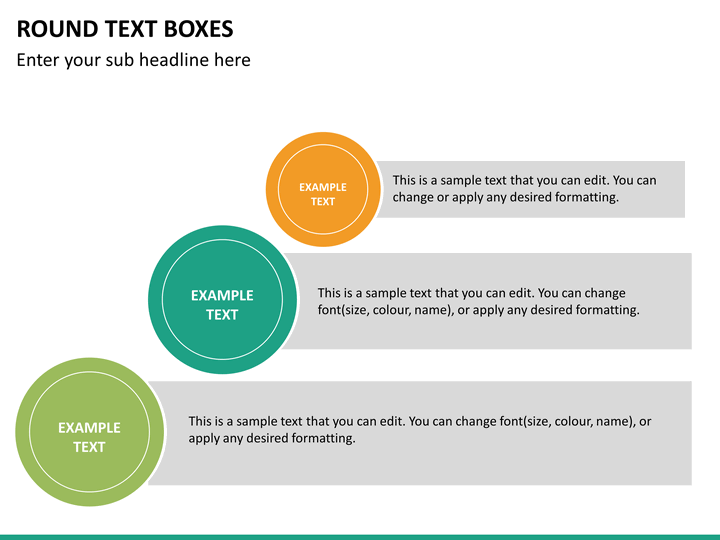 ROUND TEXT BOXES

Enter your sub headline here

EXAMPLE TEXT

This is a sample text that you can edit. You can change or apply any desired formatting.

EXAMPLE TEXT

This is a sample text that you can edit. You can change font(size, colour, name), or apply any desired formatting.

EXAMPLE TEXT

This is a sample text that you can edit. You can change font(size, colour, name), or apply any desired formatting.